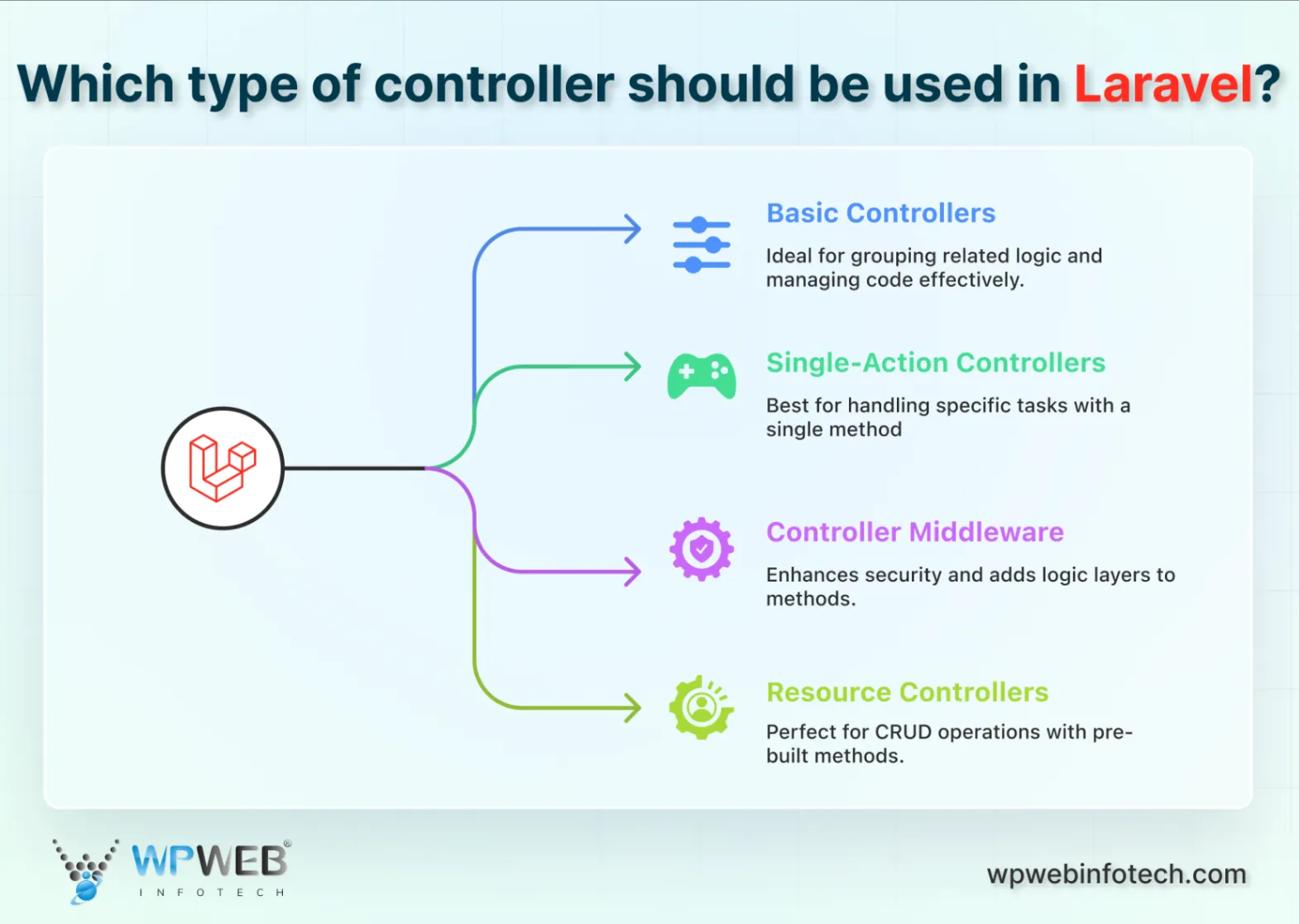 Which type of controller should be used in Laravel?

Basic Controllers

Ideal for grouping related logic and managing code effectively.

Single-Action Controllers

Best for handling specific tasks with a single method

Controller Middleware

Enhances security and adds logic layers to methods.

Resource Controllers

Perfect for CRUD operations with pre-built methods.

WPWEB® INFOTECH

wpwebinfotech.com